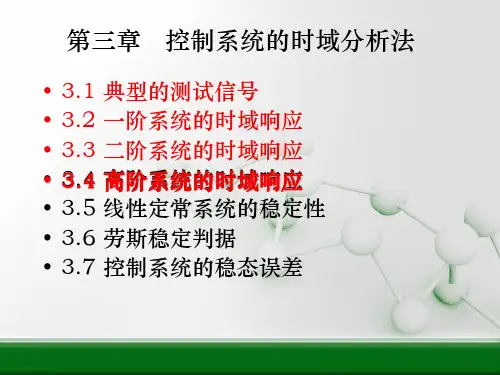 第三章　控制系统的时域分析法

• 3.1 典型的测试信号
• 3.2 一阶系统的时域响应
• 3.3 二阶系统的时域响应
• 3.4 高阶系统的时域响应
• 3.5 线性定常系统的稳定性
• 3.6 劳斯稳定判据
• 3.7 控制系统的稳态误差